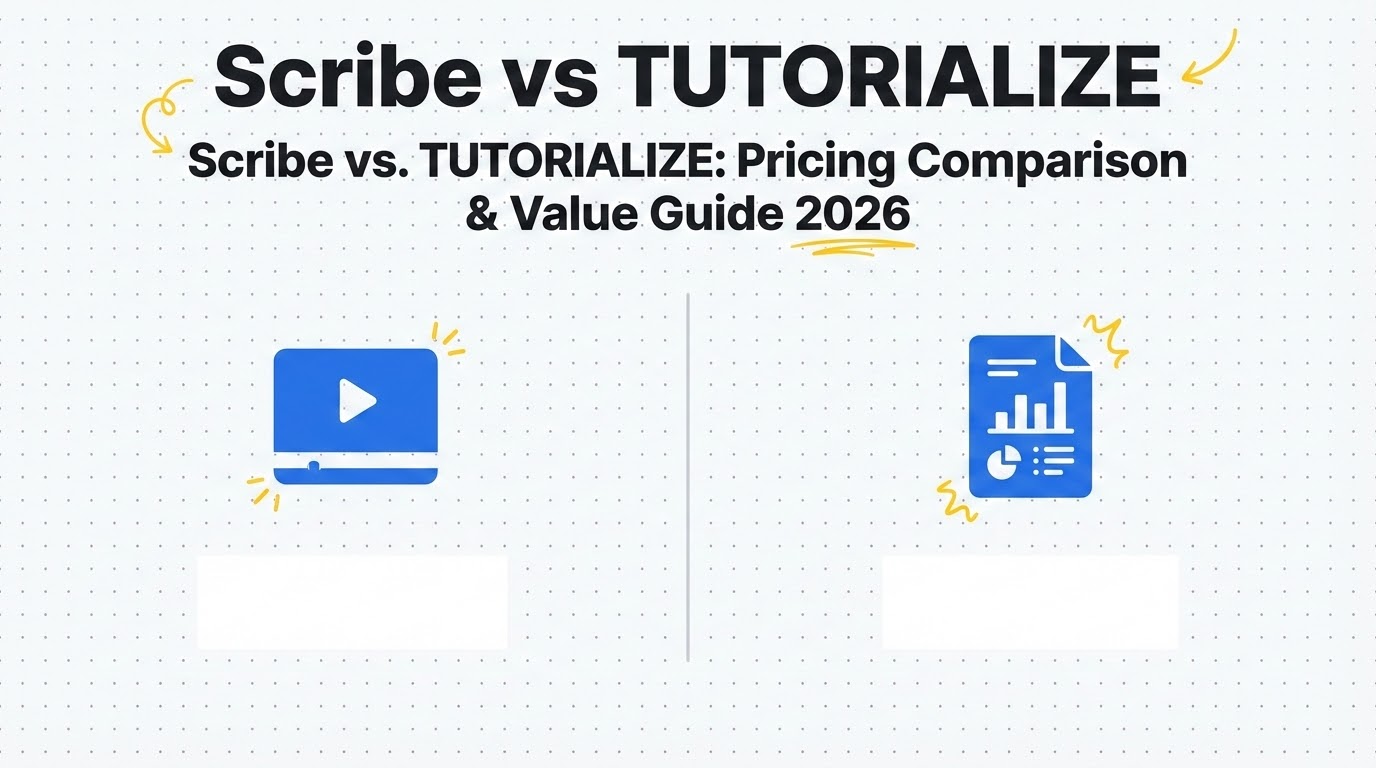 Scribe vs TUTORIALIZE

Scribe vs. TUTORIALIZE: Pricing Comparison & Value Guide 2026